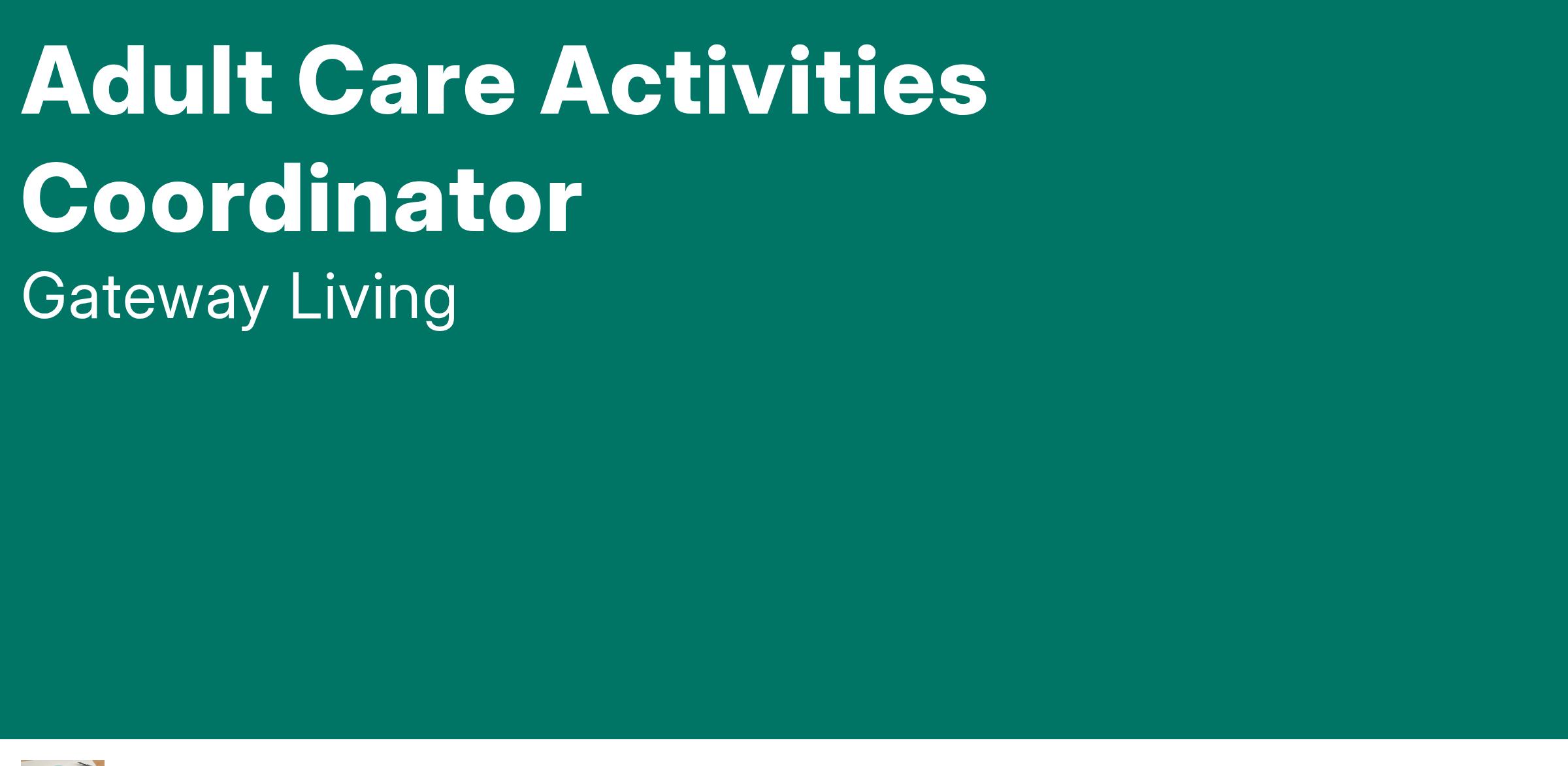 Adult Care Activities Coordinator

Gateway Living